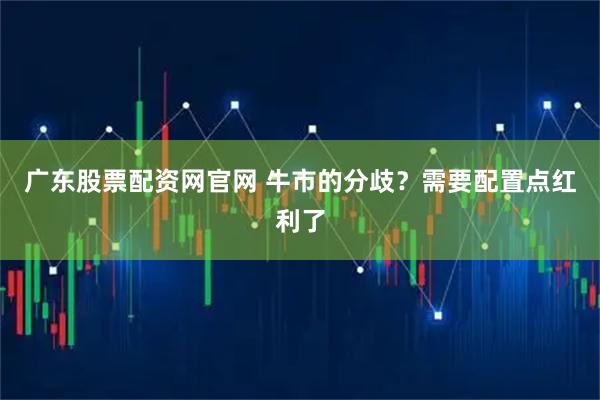 广东股票配资网官网 牛市的分歧？需要配置点红利了